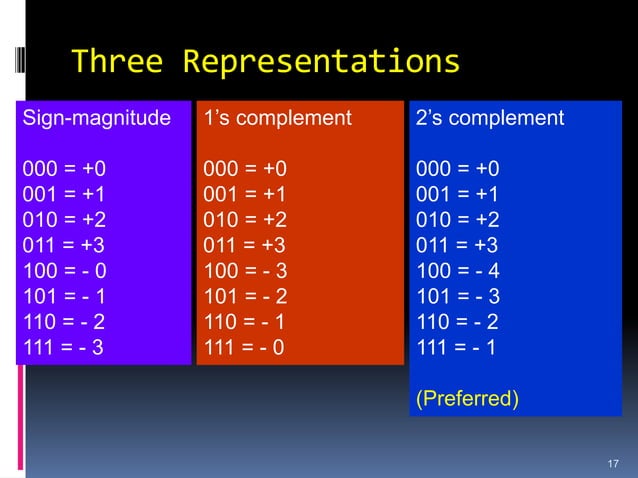 Three Representations

Sign-magnitude

000 = +0
001 = +1
010 = +2
011 = +3
100 = - 0
101 = - 1
110 = - 2
111 = - 3

1's complement

000 = +0
001 = +1
010 = +2
011 = +3
100 = - 3
101 = - 2
110 = - 1
111 = - 0

2's complement

000 = +0
001 = +1
010 = +2
011 = +3
100 = - 4
101 = - 3
110 = - 2
111 = - 1

(Preferred)

17